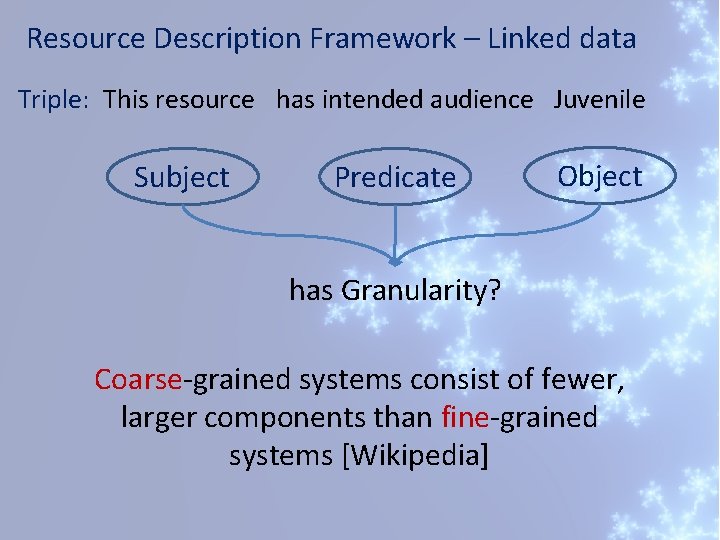 Resource Description Framework – Linked data

Triple: This resource has intended audience Juvenile

Subject

Predicate

Object

has Granularity?

Coarse-grained systems consist of fewer, larger components than fine-grained systems [Wikipedia]